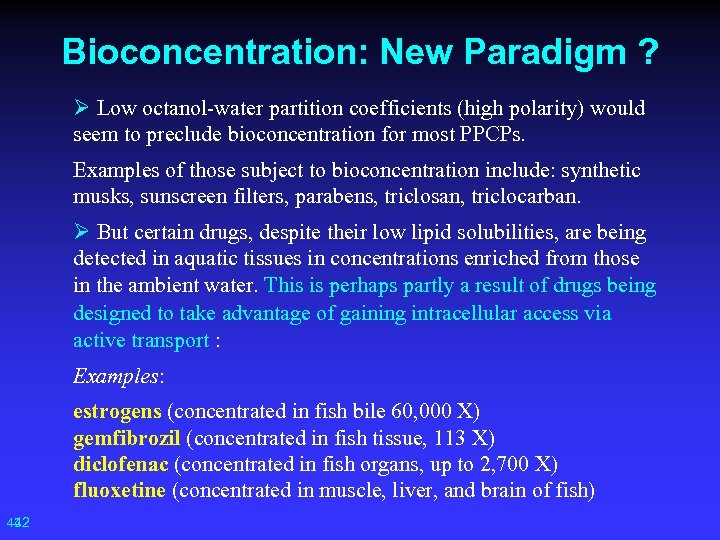 Bioconcentration: New Paradigm ?

➢ Low octanol-water partition coefficients (high polarity) would seem to preclude bioconcentration for most PPCPs.

Examples of those subject to bioconcentration include: synthetic musks, sunscreen filters, parabens, triclosan, triclocarban.

➢ But certain drugs, despite their low lipid solubilities, are being detected in aquatic tissues in concentrations enriched from those in the ambient water. This is perhaps partly a result of drugs being designed to take advantage of gaining intracellular access via active transport :

Examples:

estrogens (concentrated in fish bile 60,000 X)
gemfibrozil (concentrated in fish tissue, 113 X)
diclofenac (concentrated in fish organs, up to 2,700 X)
fluoxetine (concentrated in muscle, liver, and brain of fish)

42